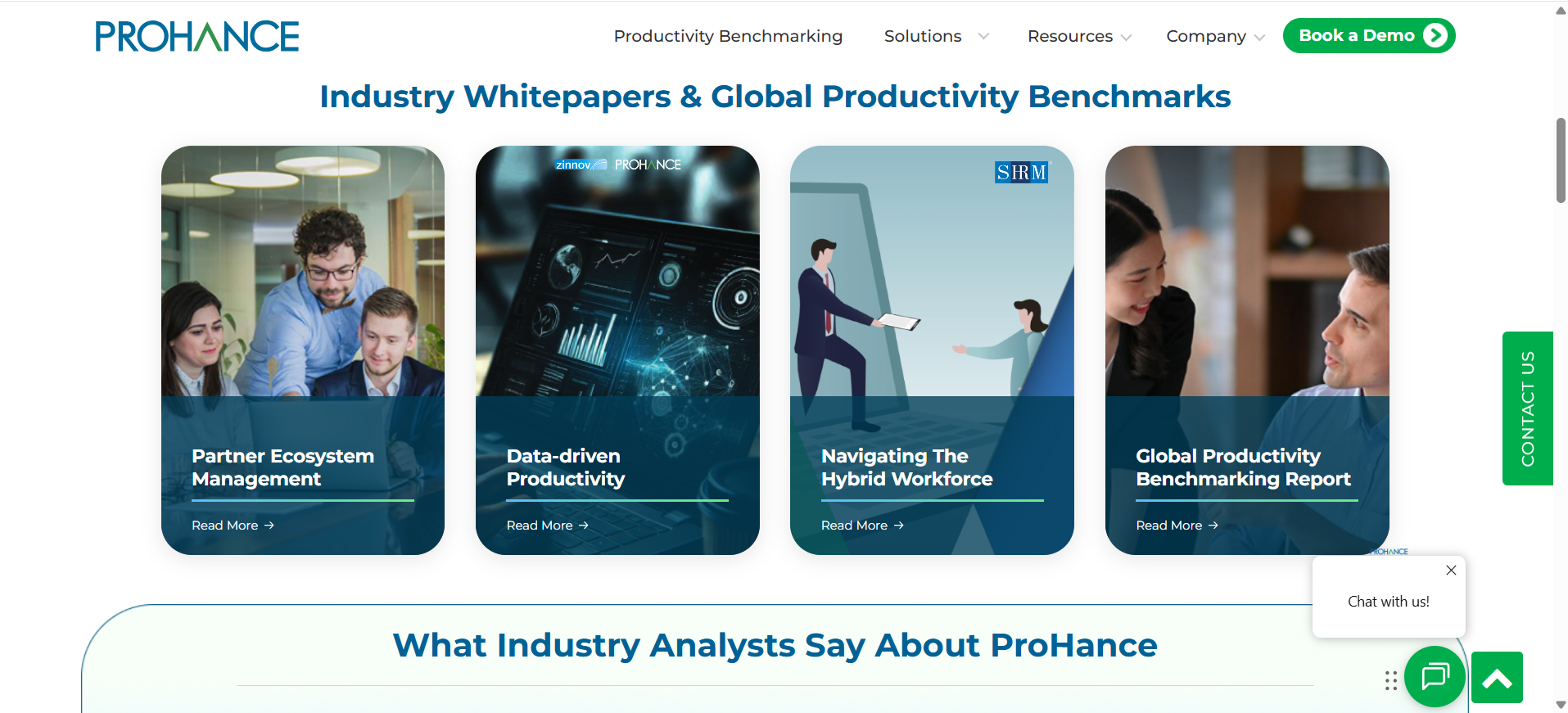 PROHANCE

Productivity Benchmarking Solutions Resources Company Book a Demo

Industry Whitepapers & Global Productivity Benchmarks

Partner Ecosystem Management

Read More →

zinnov PROHANCE

Data-driven Productivity

Read More →

SHRM

Navigating The Hybrid Workforce

Read More →

Global Productivity Benchmarking Report

Read More →

CONTACT US

PROHANCE

Chat with us!

What Industry Analysts Say About ProHance